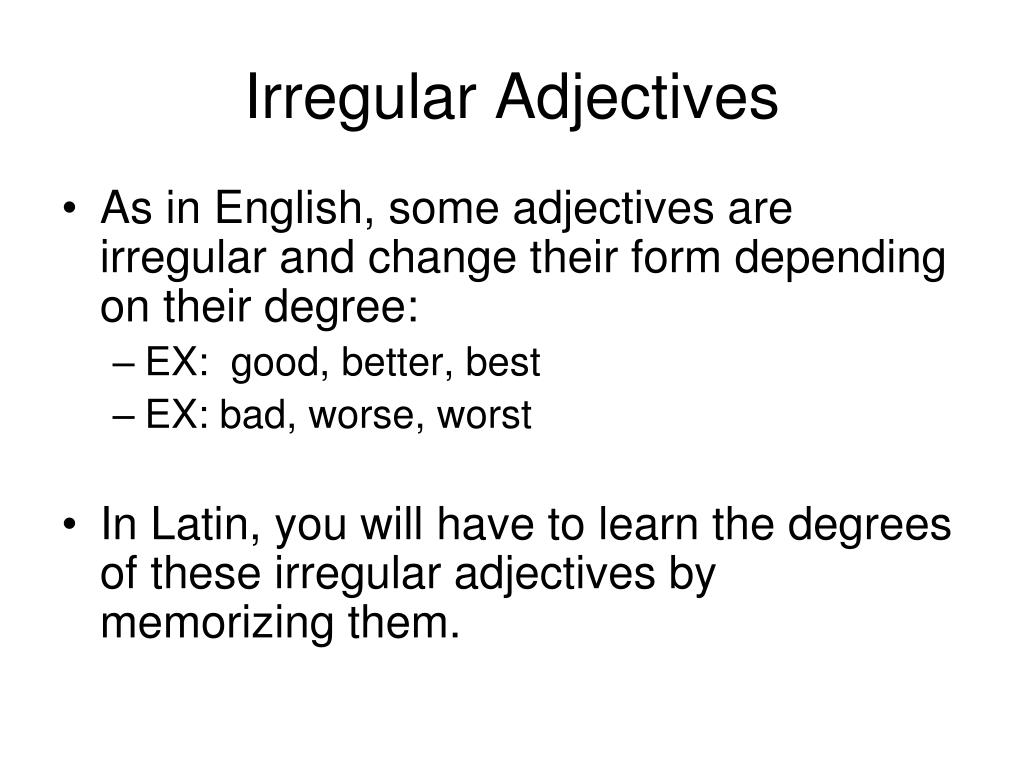 Irregular Adjectives

• As in English, some adjectives are irregular and change their form depending on their degree:
– EX: good, better, best
– EX: bad, worse, worst

• In Latin, you will have to learn the degrees of these irregular adjectives by memorizing them.